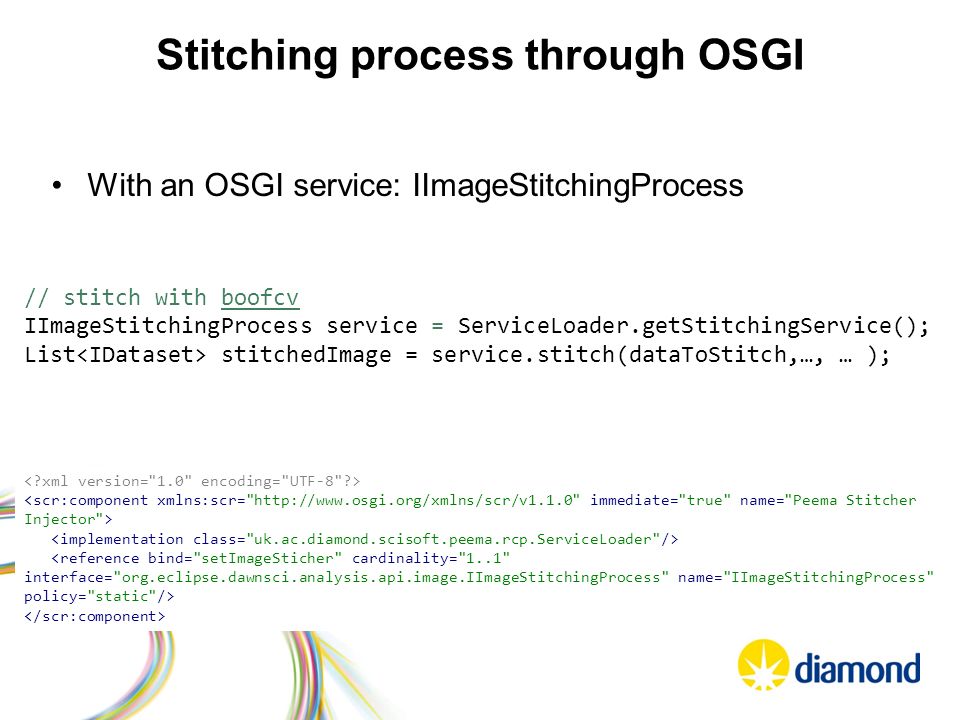 Stitching process through OSGI

• With an OSGI service: IImageStitchingProcess

// stitch with boofcv
IImageStitchingProcess service = ServiceLoader.getStitchingService();
List<IDataset> stitchedImage = service.stitch(dataToStitch,…, … );

<?xml version="1.0" encoding="UTF-8"?>
<scr:component xmlns:scr="http://www.osgi.org/xmlns/scr/v1.1.0" immediate="true" name="Peema Stitcher Injector">
<implementation class="uk.ac.diamond.scisoft.peema.rcp.ServiceLoader"/>
<reference bind="setImageSticher" cardinality="1..1" interface="org.eclipse.dawnsci.analysis.api.image.IImageStitchingProcess" name="IImageStitchingProcess" policy="static"/>
</scr:component>

diamond